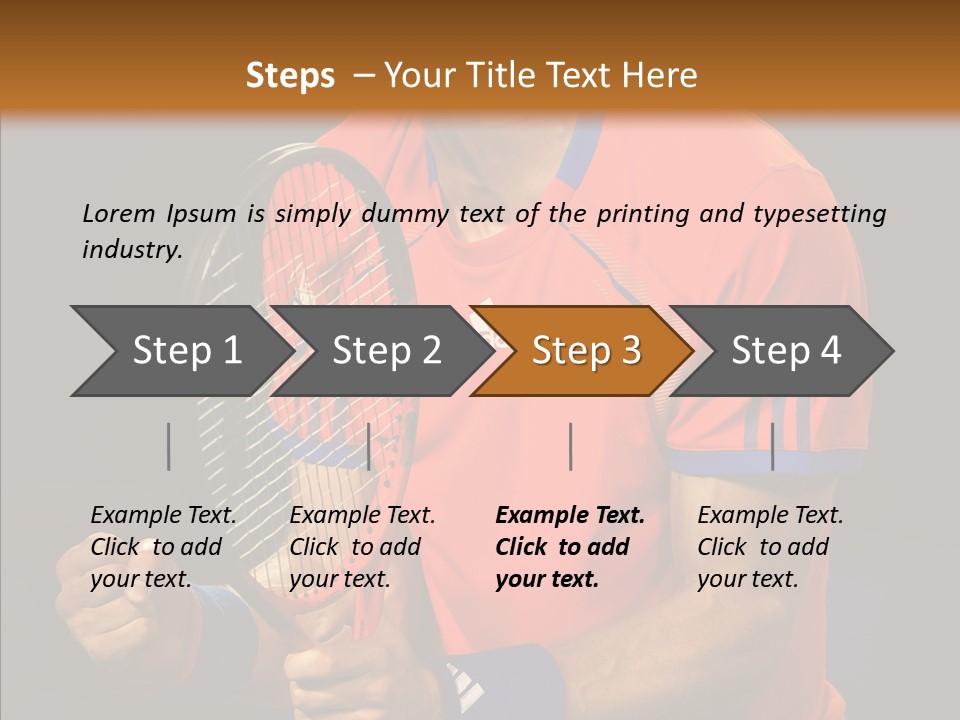 Steps – Your Title Text Here

Lorem Ipsum is simply dummy text of the printing and typesetting industry.

Step 1

Step 2

Step 3

Step 4

Example Text. Click to add your text.

Example Text. Click to add your text.

Example Text. Click to add your text.

Example Text. Click to add your text.